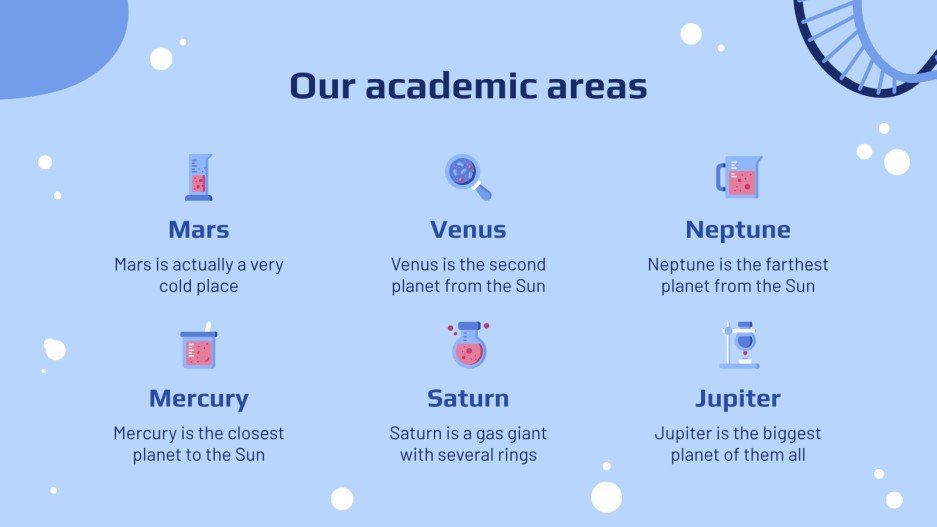 Our academic areas

Mars

Mars is actually a very cold place

Venus

Venus is the second planet from the Sun

Neptune

Neptune is the farthest planet from the Sun

Mercury

Mercury is the closest planet to the Sun

Saturn

Saturn is a gas giant with several rings

Jupiter

Jupiter is the biggest planet of them all